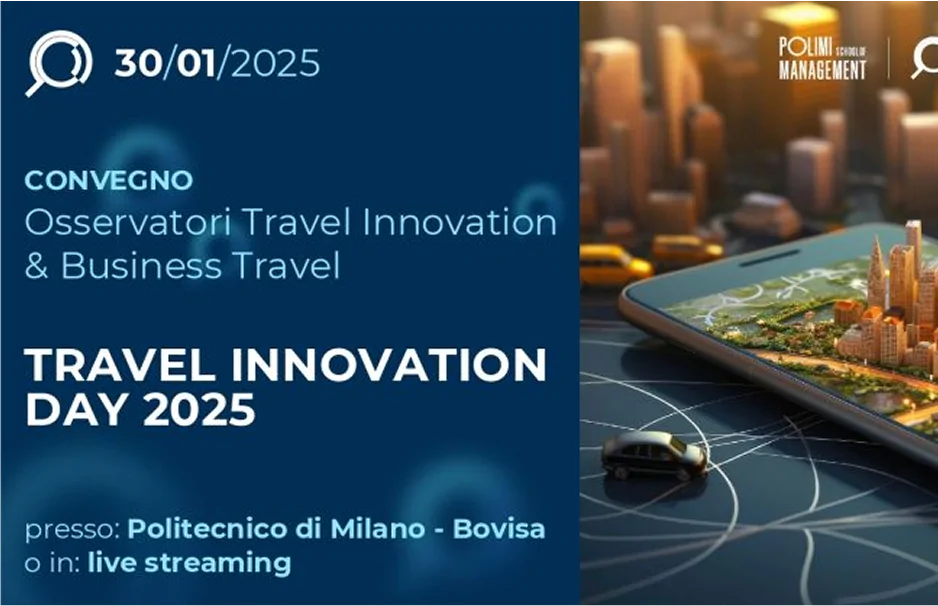 30/01/2025

POLIMI SCHOOL OF MANAGEMENT

CONVEGNO
Osservatori Travel Innovation & Business Travel

TRAVEL INNOVATION DAY 2025

presso: Politecnico di Milano - Bovisa
o in: live streaming